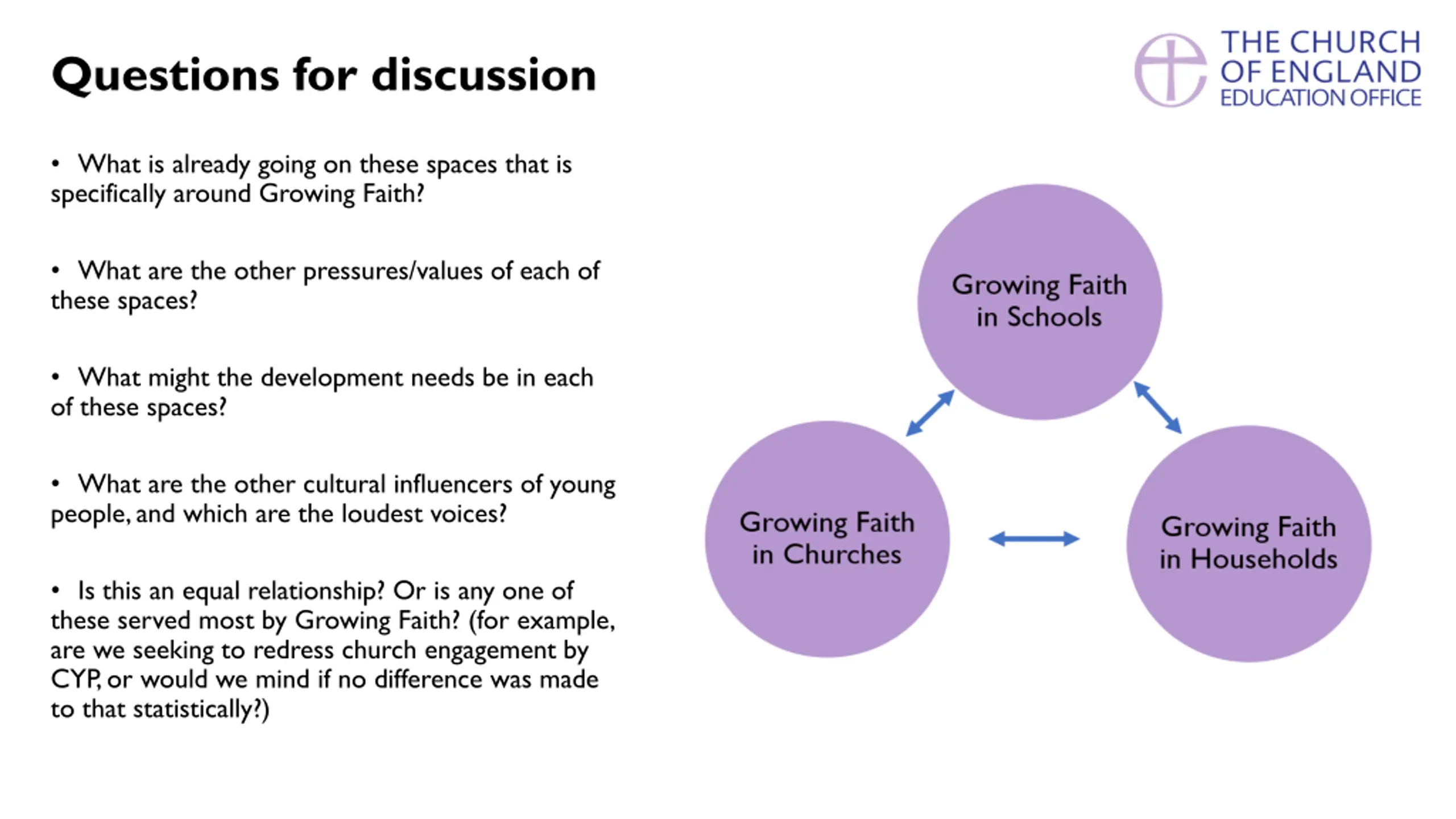 Questions for discussion

THE CHURCH OF ENGLAND EDUCATION OFFICE

• What is already going on these spaces that is specifically around Growing Faith?

• What are the other pressures/values of each of these spaces?

• What might the development needs be in each of these spaces?

• What are the other cultural influencers of young people, and which are the loudest voices?

• Is this an equal relationship? Or is any one of these served most by Growing Faith? (for example, are we seeking to redress church engagement by CYP, or would we mind if no difference was made to that statistically?)

Growing Faith in Schools

Growing Faith in Churches

Growing Faith in Households